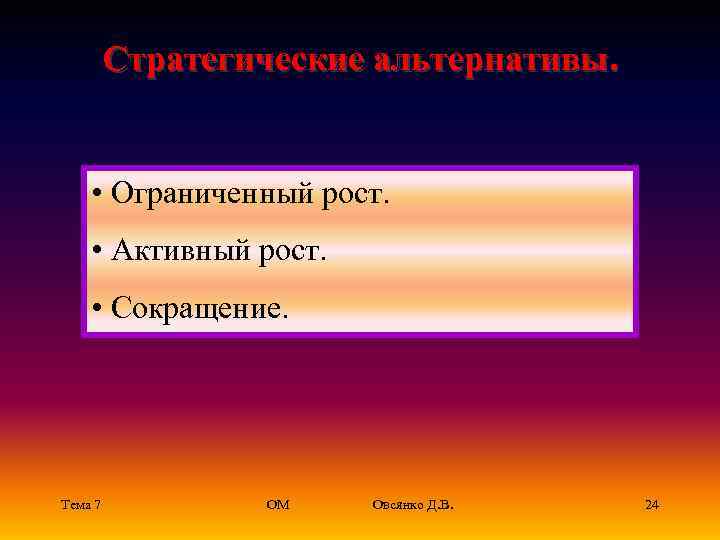 Стратегические альтернативы.

• Ограниченный рост.
• Активный рост.
• Сокращение.

Тема 7 ОМ Овсянко Д.В. 24